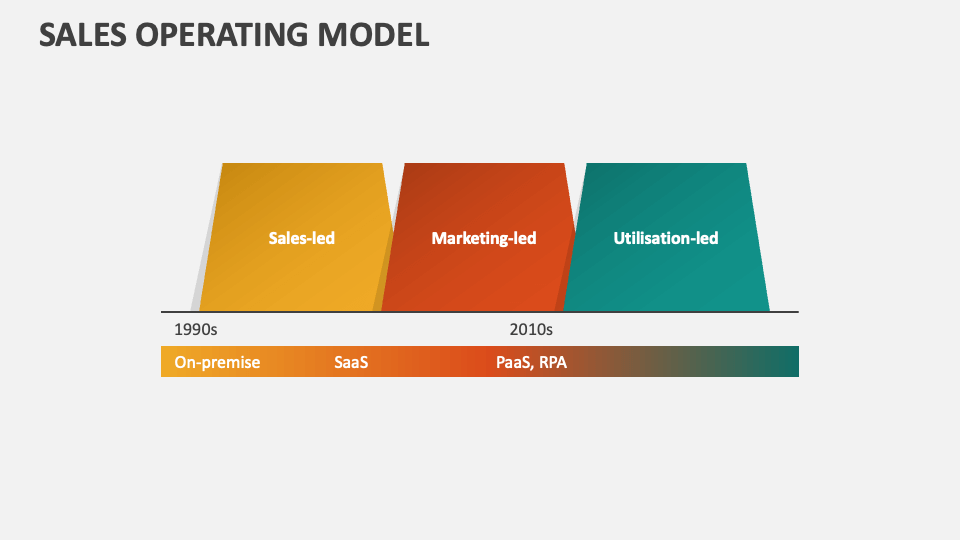 SALES OPERATING MODEL

Sales-led

Marketing-led

Utilisation-led

1990s

2010s

On-premise

SaaS

PaaS, RPA